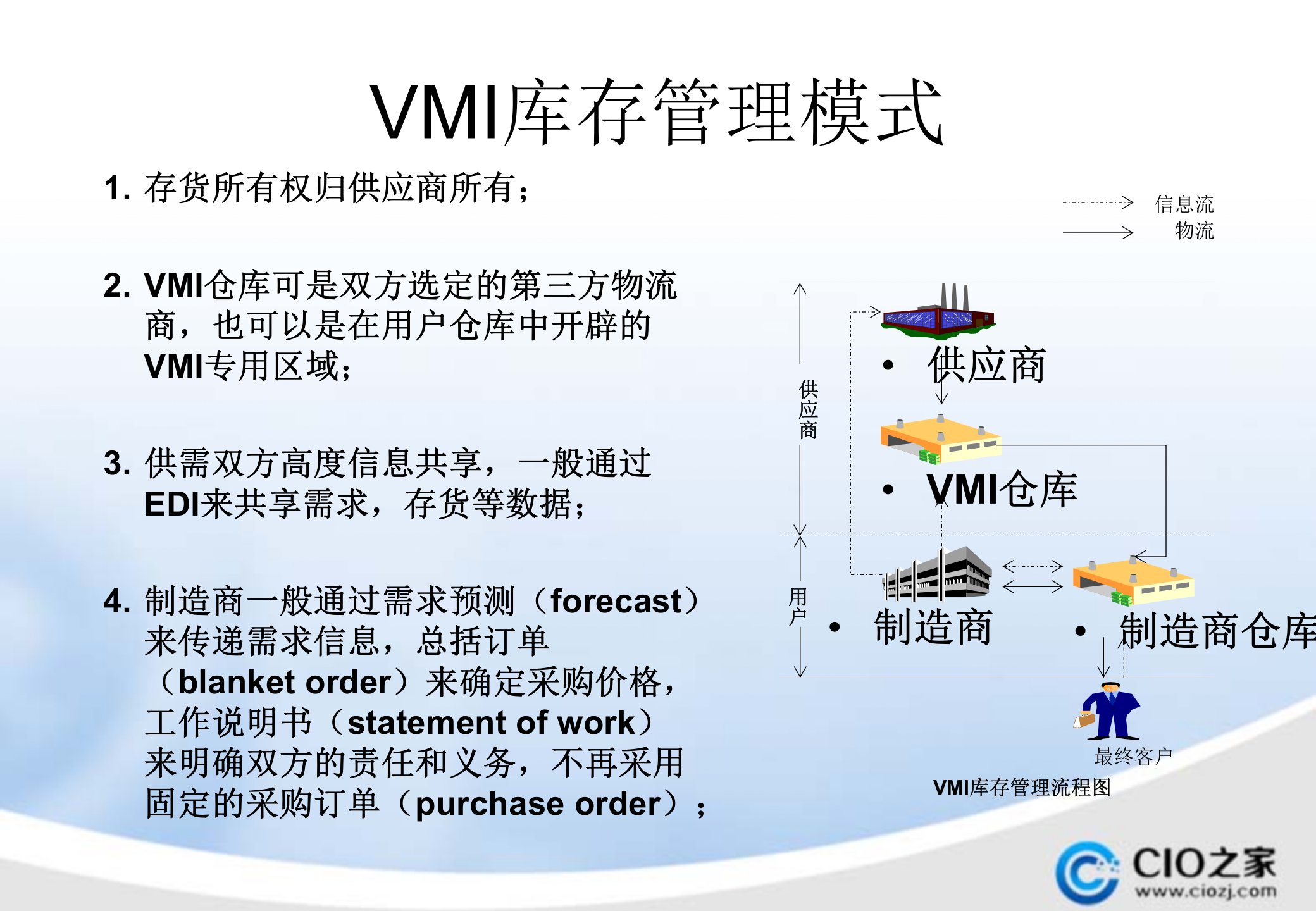 VMI库存管理模式

1. 存货所有权归供应商所有；

2. VMI仓库可是双方选定的第三方物流商，也可以是在用户仓库中开辟的VMI专用区域；

3. 供需双方高度信息共享，一般通过EDI来共享需求，存货等数据；

4. 制造商一般通过需求预测（forecast）来传递需求信息，总括订单（blanket order）来确定采购价格，工作说明书（statement of work）来明确双方的责任和义务，不再采用固定的采购订单（purchase order）；

信息流
物流

供应商

• 供应商

• VMI仓库

用户

• 制造商

• 制造商仓库

最终客户

VMI库存管理流程图

CIO之家
www.ciozj.com